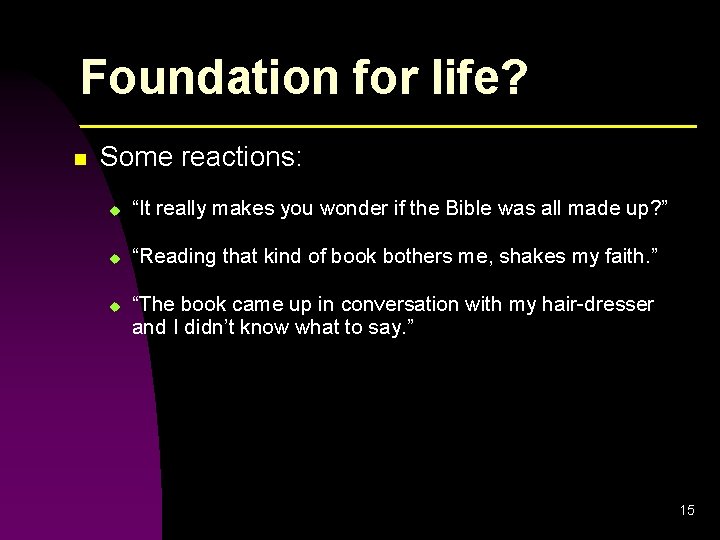 Foundation for life?

Some reactions:

“It really makes you wonder if the Bible was all made up?”

“Reading that kind of book bothers me, shakes my faith.”

“The book came up in conversation with my hair-dresser and I didn’t know what to say.”

15